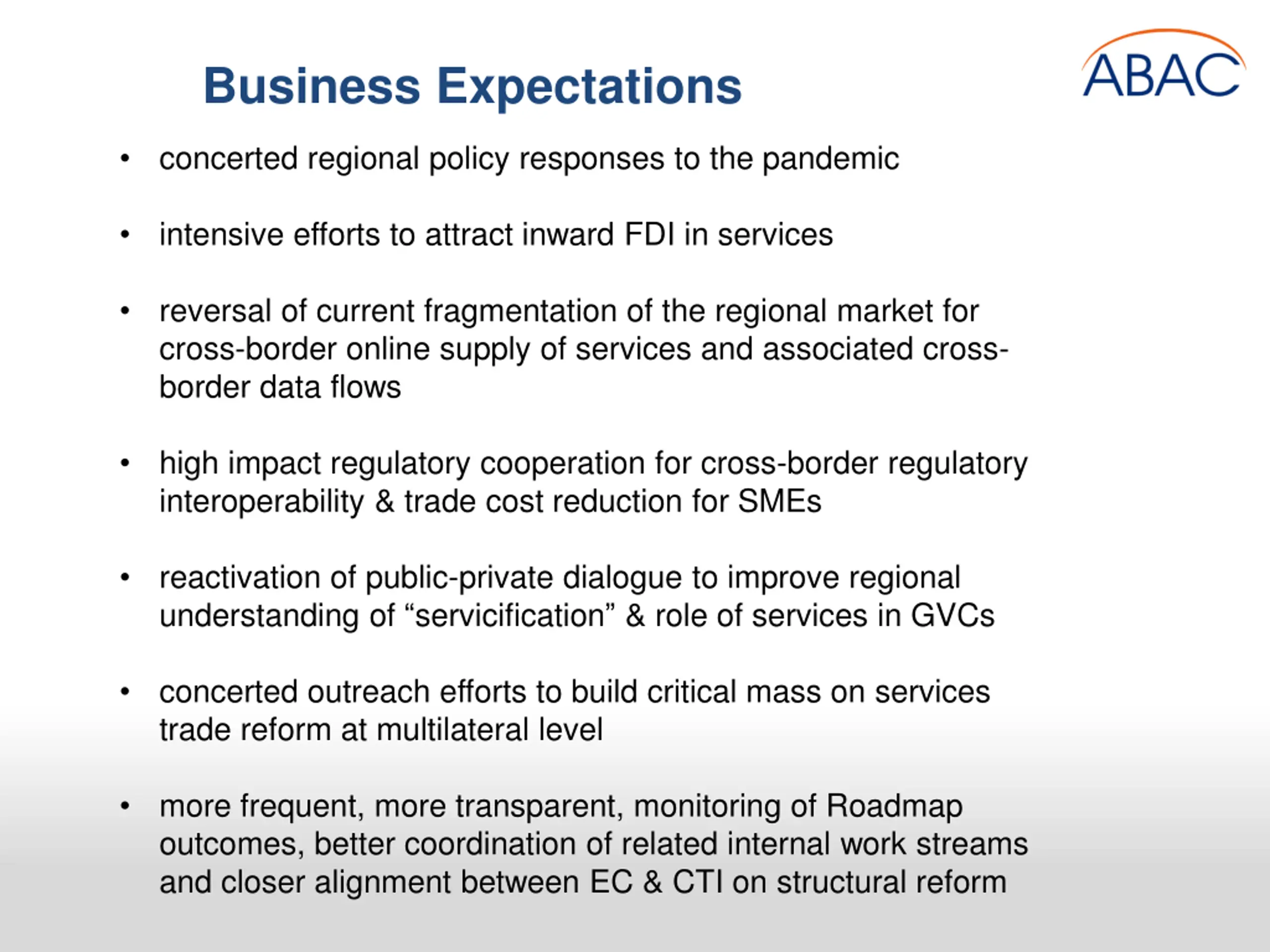 Business Expectations

ABAC

• concerted regional policy responses to the pandemic

• intensive efforts to attract inward FDI in services

• reversal of current fragmentation of the regional market for cross-border online supply of services and associated cross-border data flows

• high impact regulatory cooperation for cross-border regulatory interoperability & trade cost reduction for SMEs

• reactivation of public-private dialogue to improve regional understanding of “servicification” & role of services in GVCs

• concerted outreach efforts to build critical mass on services trade reform at multilateral level

• more frequent, more transparent, monitoring of Roadmap outcomes, better coordination of related internal work streams and closer alignment between EC & CTI on structural reform